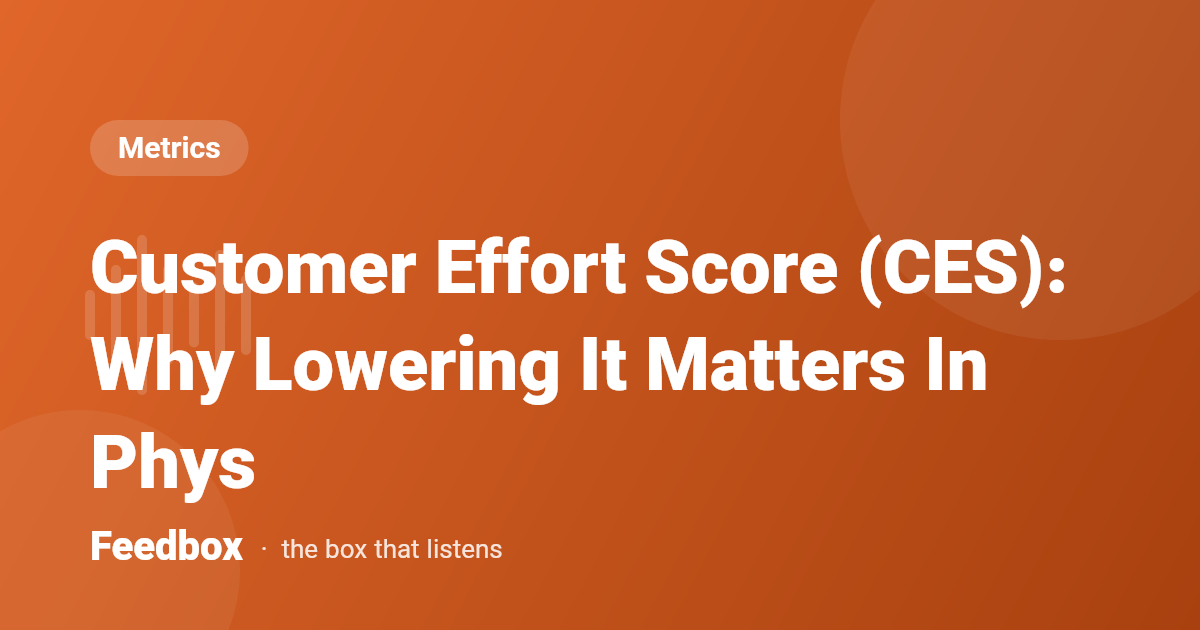 Metrics

Customer Effort Score (CES): Why Lowering It Matters In Phys

Feedbox · the box that listens